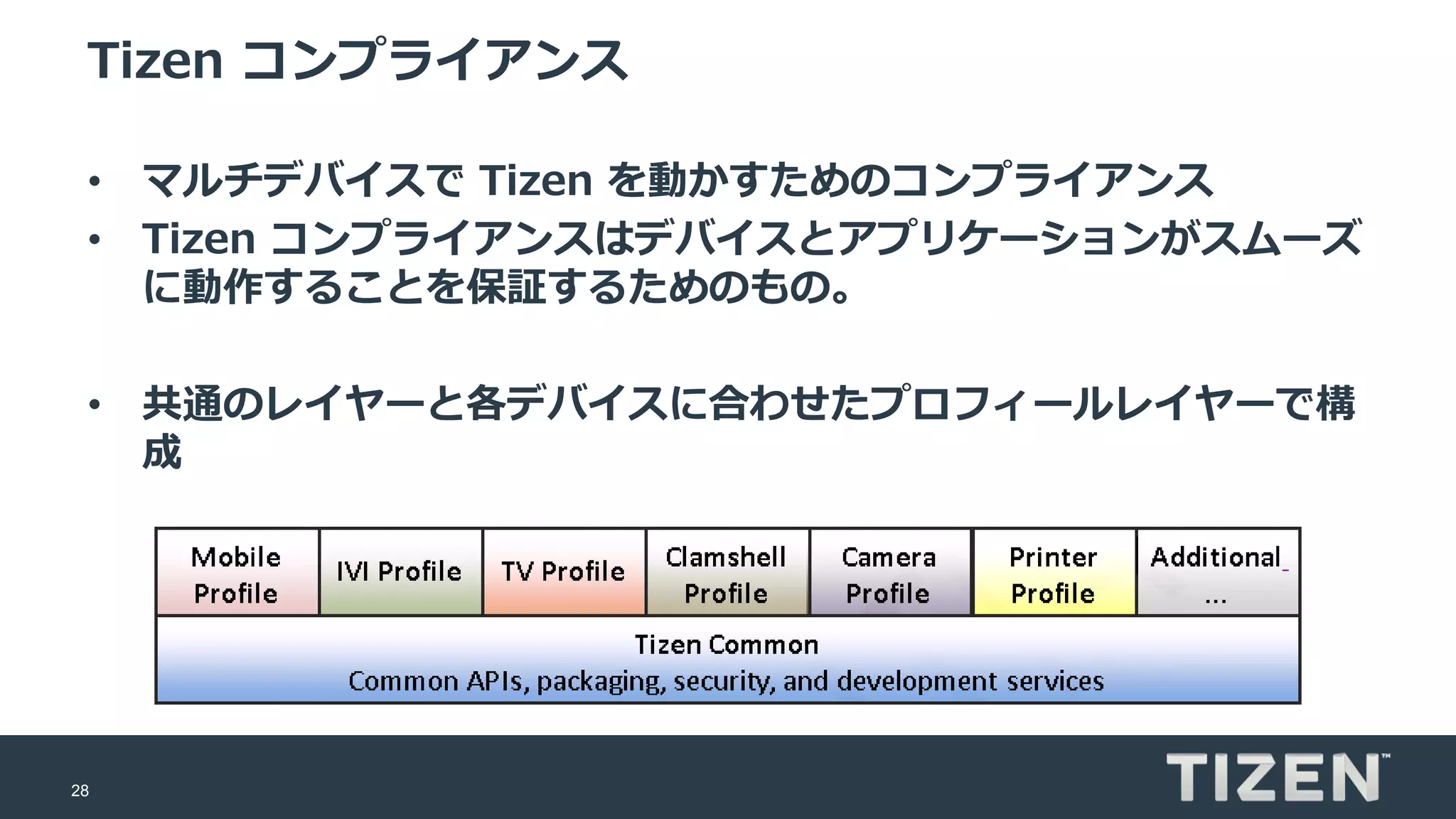 Tizen コンプライアンス

• マルチデバイスで Tizen を動かすためのコンプライアンス
• Tizen コンプライアンスはデバイスとアプリケーションがスムーズに動作することを保証するためのもの。

• 共通のレイヤーと各デバイスに合わせたプロフィールレイヤーで構成

| Mobile Profile | IVI Profile | TV Profile | Clamshell Profile | Camera Profile | Printer Profile | Additional ... |
|---|---|---|---|---|---|---|

Tizen Common
Common APIs, packaging, security, and development services

28

TIZEN™